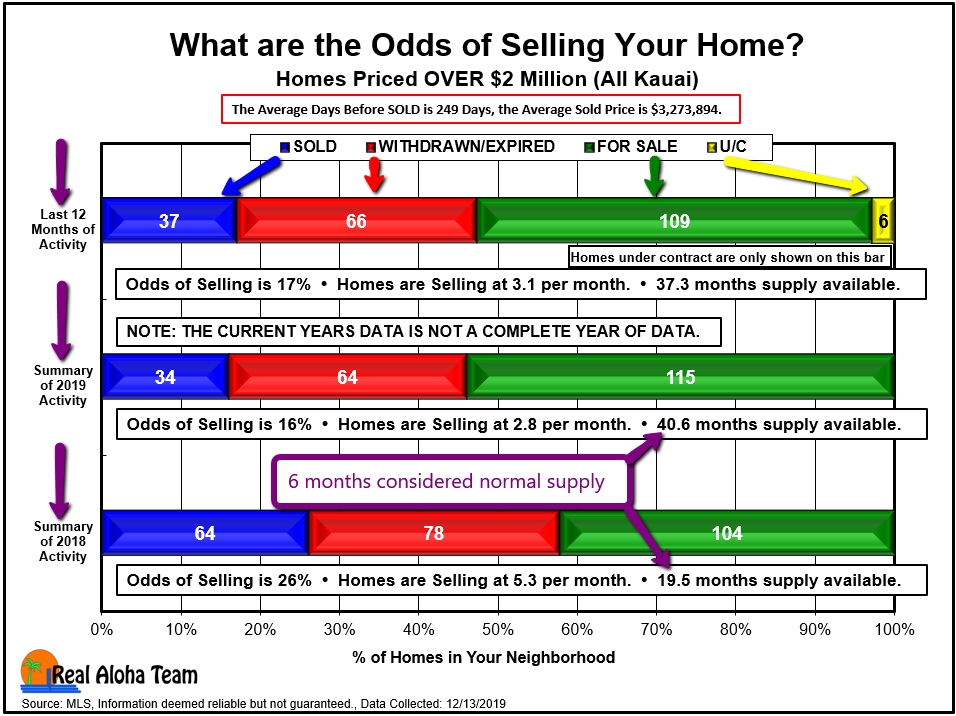 What are the Odds of Selling Your Home?
Homes Priced OVER $2 Million (All Kauai)

The Average Days Before SOLD is 249 Days, the Average Sold Price is $3,273,894.

SOLD WITHDRAWN/EXPIRED FOR SALE U/C

Last 12 Months of Activity

37 66 109 6

Homes under contract are only shown on this bar

Odds of Selling is 17% • Homes are Selling at 3.1 per month. • 37.3 months supply available.

NOTE: THE CURRENT YEARS DATA IS NOT A COMPLETE YEAR OF DATA.

Summary of 2019 Activity

34 64 115

Odds of Selling is 16% • Homes are Selling at 2.8 per month. • 40.6 months supply available.

6 months considered normal supply

Summary of 2018 Activity

64 78 104

Odds of Selling is 26% • Homes are Selling at 5.3 per month. • 19.5 months supply available.

0% 10% 20% 30% 40% 50% 60% 70% 80% 90% 100%

% of Homes in Your Neighborhood

Real Aloha Team

Source: MLS, Information deemed reliable but not guaranteed., Data Collected: 12/13/2019